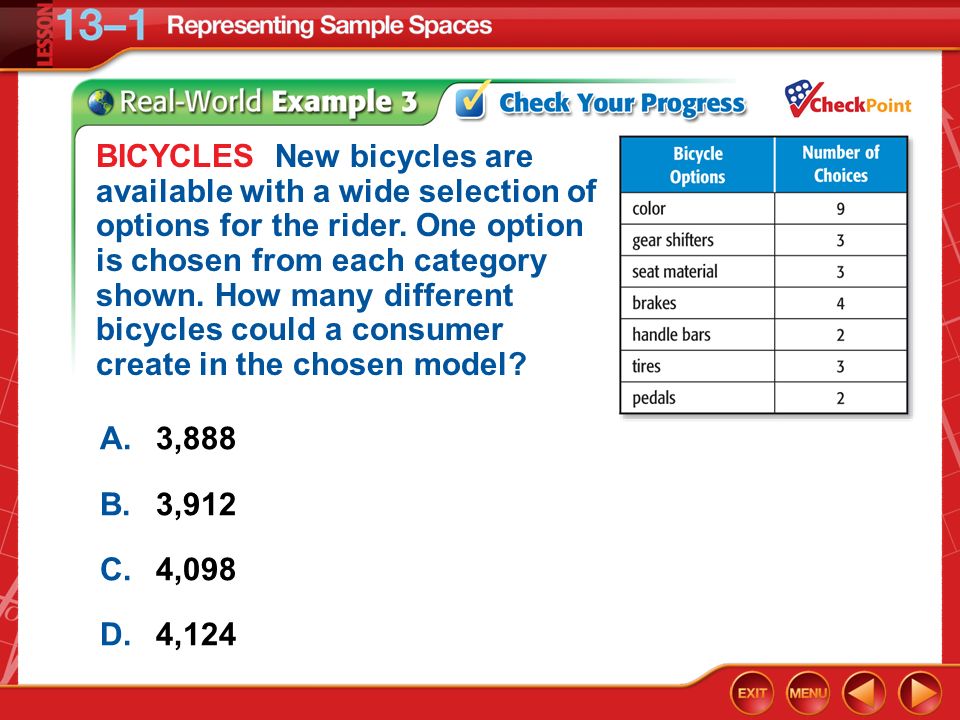 LESSON 13–1 Representing Sample Spaces

Real-World Example 3 Check Your Progress CheckPoint

BICYCLES New bicycles are available with a wide selection of options for the rider. One option is chosen from each category shown. How many different bicycles could a consumer create in the chosen model?

| Bicycle Options | Number of Choices |
|---|---|
| color | 9 |
| gear shifters | 3 |
| seat material | 3 |
| brakes | 4 |
| handle bars | 2 |
| tires | 3 |
| pedals | 2 |

A. 3,888

B. 3,912

C. 4,098

D. 4,124

EXIT MENU